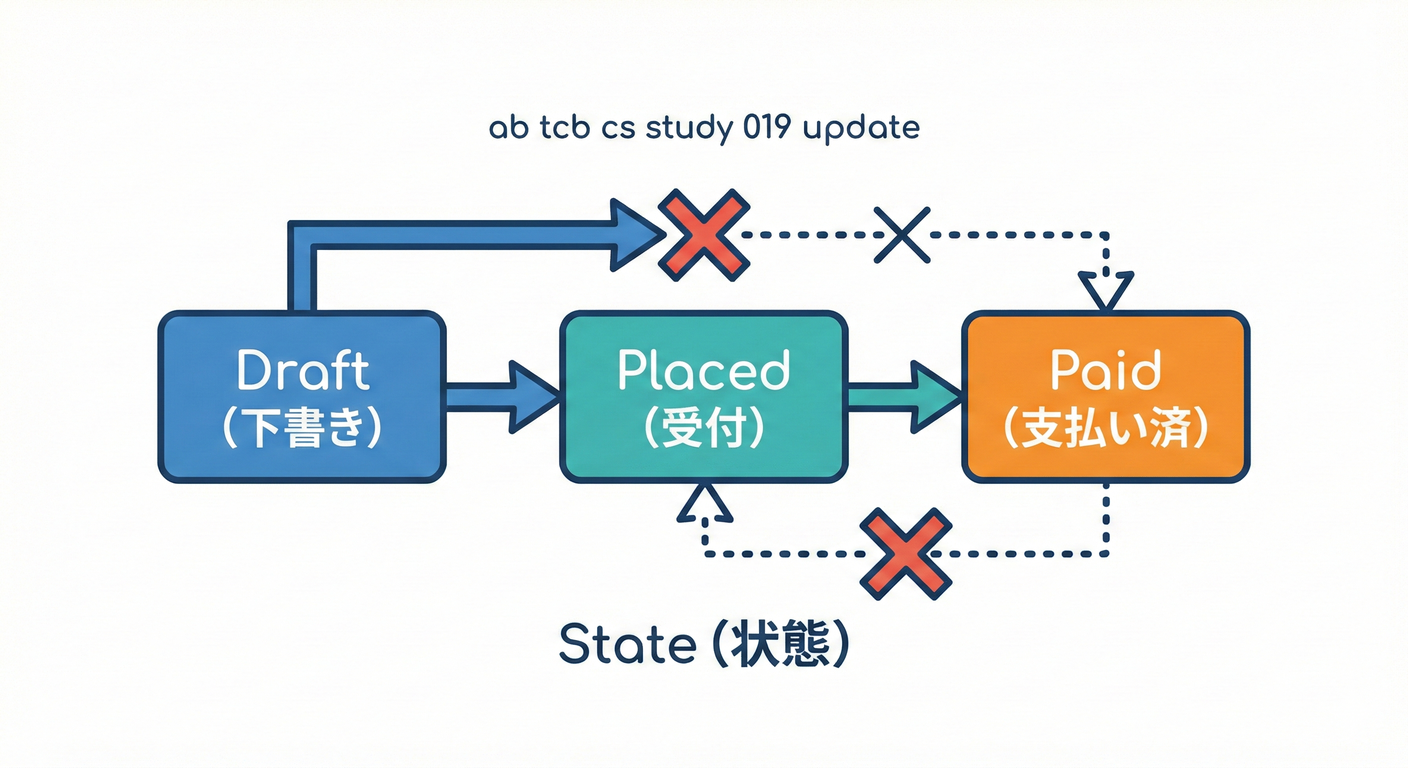 ab tcb cs study 019 update

Draft
(下書き)

Placed
(受付)

Paid
(支払い済)

State (状態)